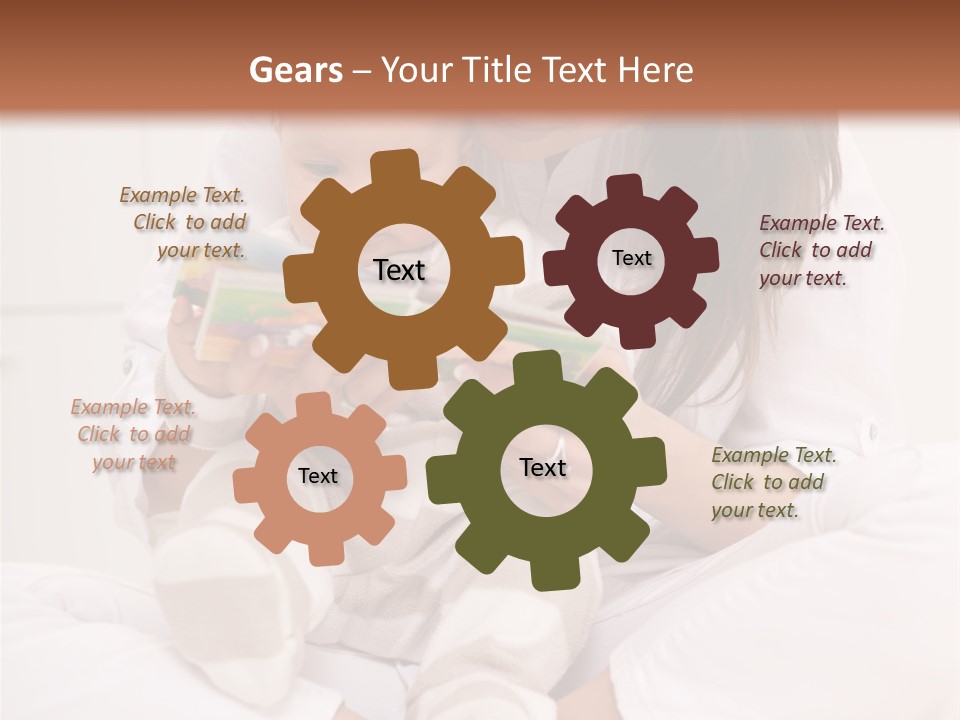 Gears – Your Title Text Here

Example Text. Click to add your text.

Text

Text

Example Text. Click to add your text.

Example Text. Click to add your text

Text

Text

Example Text. Click to add your text.